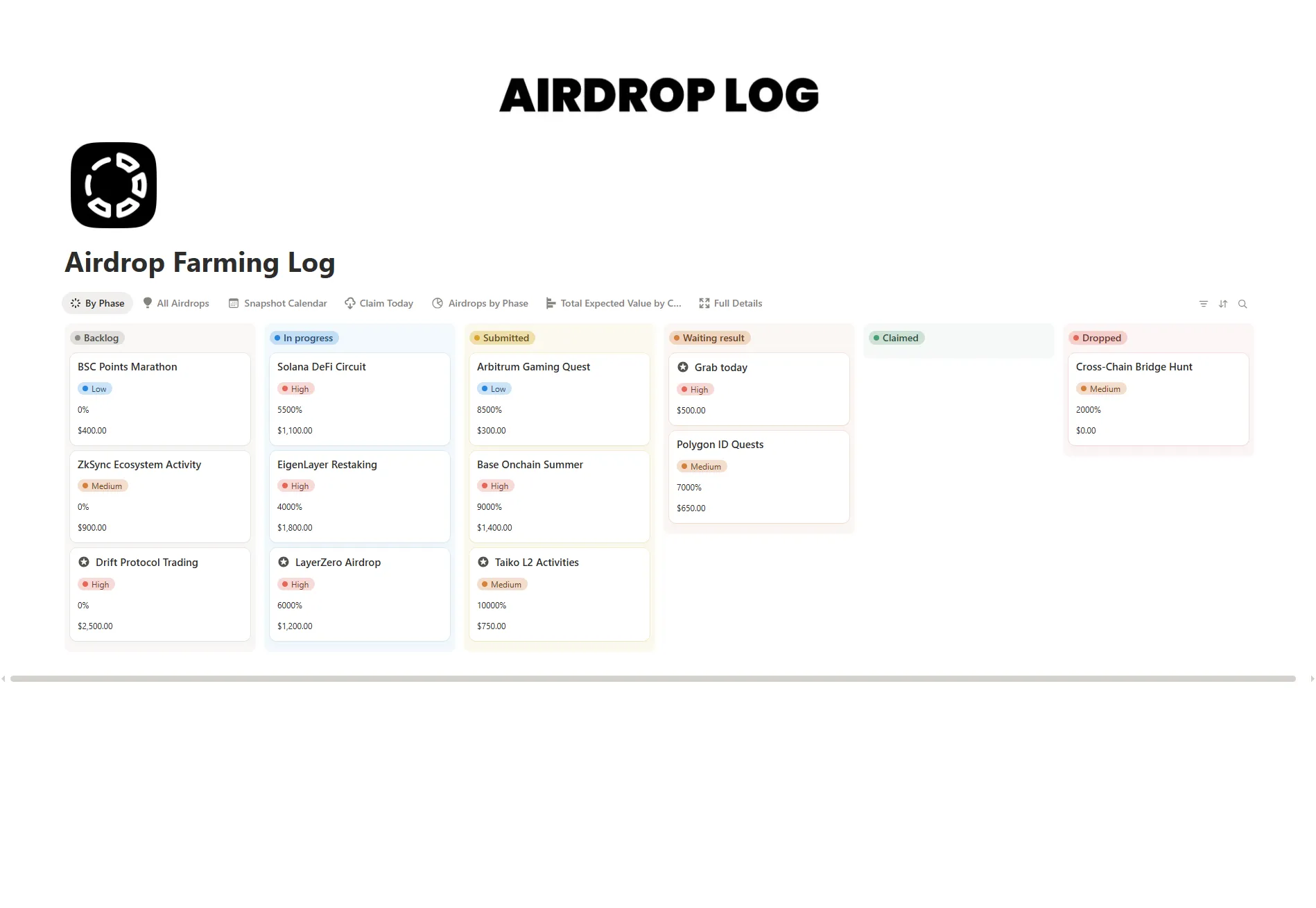 AIRDROP LOG

Airdrop Farming Log

By Phase   All Airdrops   Snapshot Calendar   Claim Today   Airdrops by Phase   Total Expected Value by C...   Full Details

Backlog

BSC Points Marathon
Low
0%
$400.00

ZkSync Ecosystem Activity
Medium
0%
$900.00

Drift Protocol Trading
High
0%
$2,500.00

In progress

Solana DeFi Circuit
High
5500%
$1,100.00

EigenLayer Restaking
High
4000%
$1,800.00

LayerZero Airdrop
High
6000%
$1,200.00

Submitted

Arbitrum Gaming Quest
Low
8500%
$300.00

Base Onchain Summer
High
9000%
$1,400.00

Taiko L2 Activities
Medium
10000%
$750.00

Waiting result

Grab today
High
$500.00

Polygon ID Quests
Medium
7000%
$650.00

Claimed

Dropped

Cross-Chain Bridge Hunt
Medium
2000%
$0.00